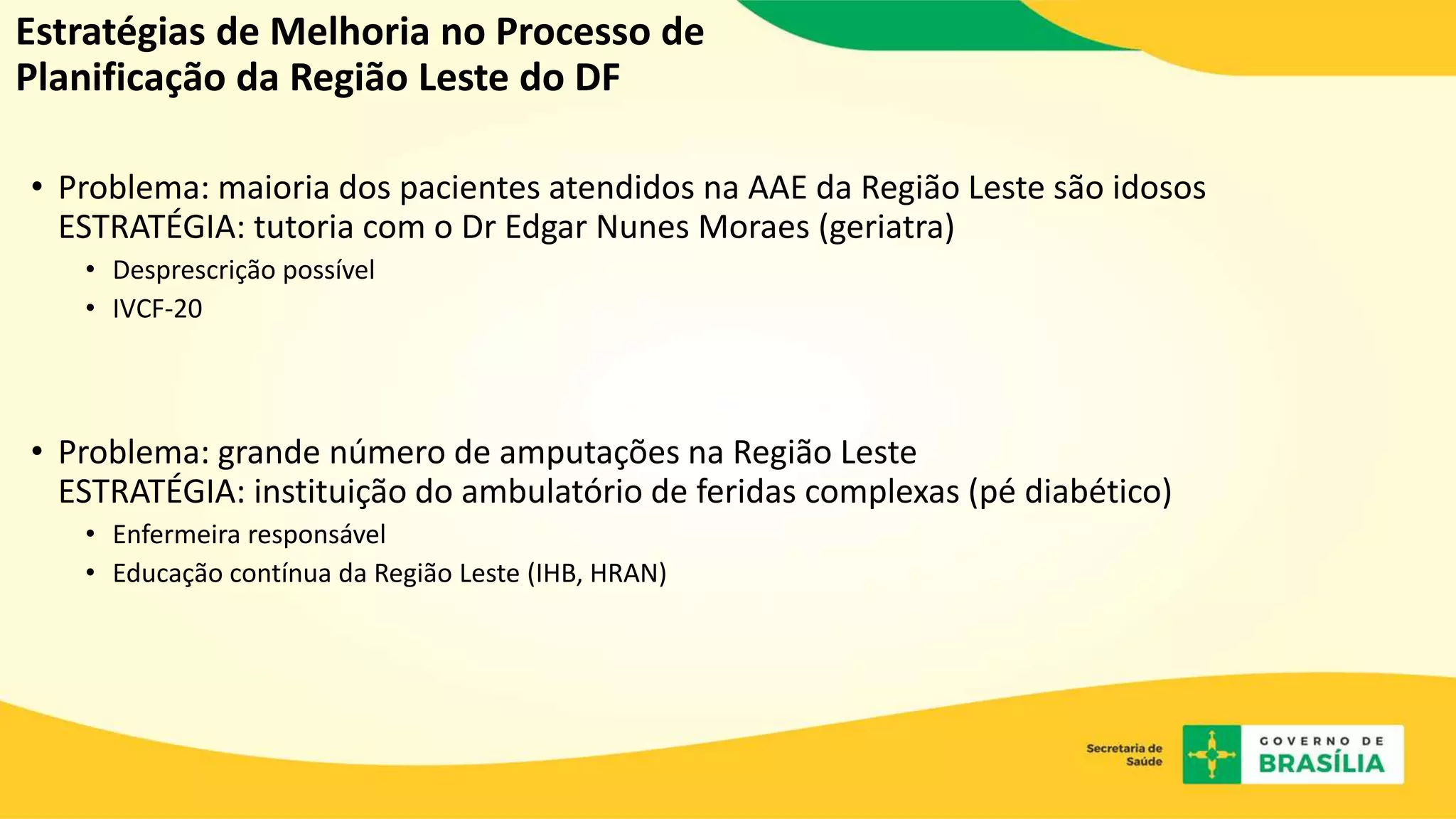 Estratégias de Melhoria no Processo de Planificação da Região Leste do DF

• Problema: maioria dos pacientes atendidos na AAE da Região Leste são idosos
ESTRATÉGIA: tutoria com o Dr Edgar Nunes Moraes (geriatra)
  • Desprescrição possível
  • IVCF-20

• Problema: grande número de amputações na Região Leste
ESTRATÉGIA: instituição do ambulatório de feridas complexas (pé diabético)
  • Enfermeira responsável
  • Educação contínua da Região Leste (IHB, HRAN)

Secretaria de Saúde

GOVERNO DE BRASÍLIA